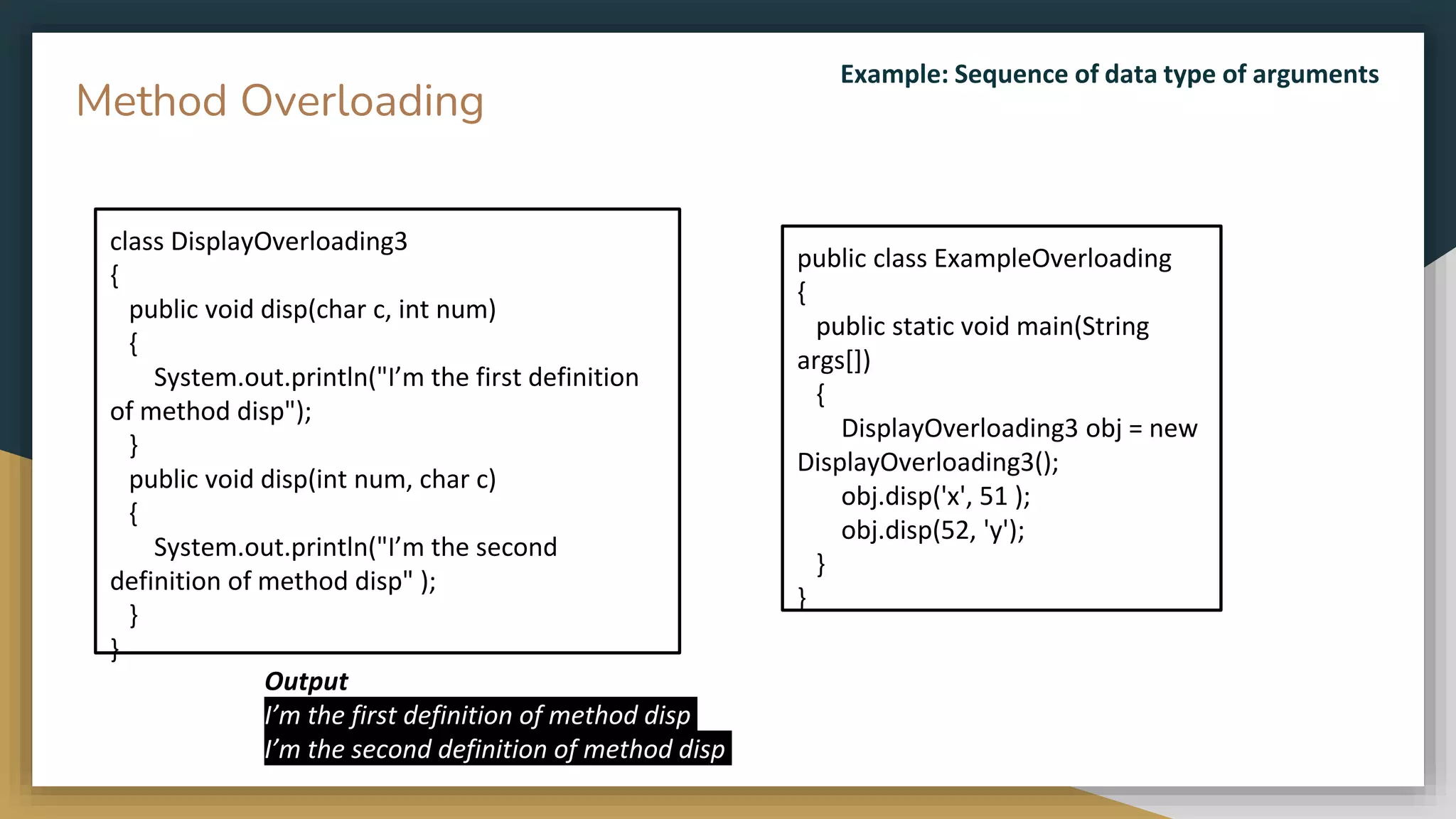 Method Overloading

Example: Sequence of data type of arguments

class DisplayOverloading3
{
  public void disp(char c, int num)
  {
     System.out.println("I’m the first definition of method disp");
  }
  public void disp(int num, char c)
  {
     System.out.println("I’m the second definition of method disp" );
  }
}

public class ExampleOverloading
{
  public static void main(String args[])
  {
     DisplayOverloading3 obj = new DisplayOverloading3();
     obj.disp('x', 51 );
     obj.disp(52, 'y');
  }
}

Output
I’m the first definition of method disp
I’m the second definition of method disp